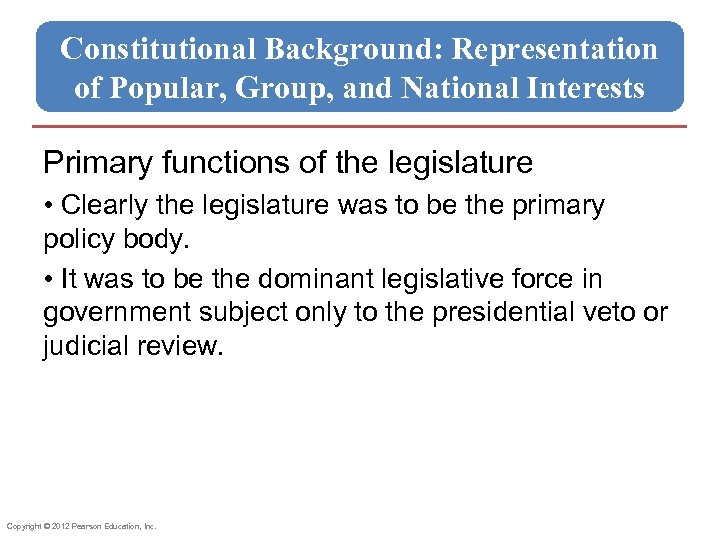 Constitutional Background: Representation of Popular, Group, and National Interests

Primary functions of the legislature

• Clearly the legislature was to be the primary policy body.

• It was to be the dominant legislative force in government subject only to the presidential veto or judicial review.

Copyright © 2012 Pearson Education, Inc.